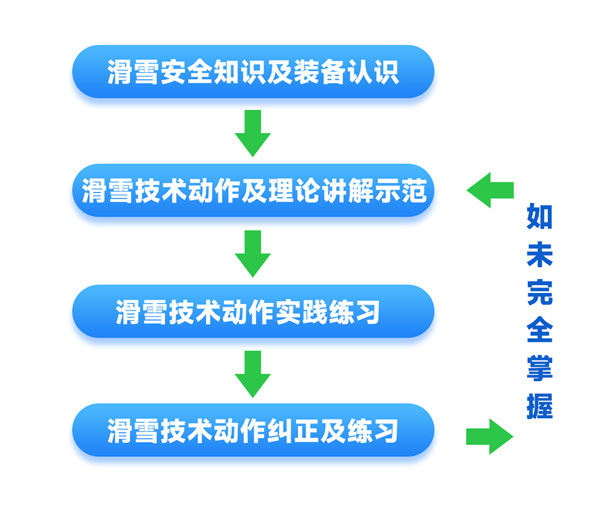 滑雪安全知识及装备认识

滑雪技术动作及理论讲解示范

滑雪技术动作实践练习

滑雪技术动作纠正及练习

如未完全掌握